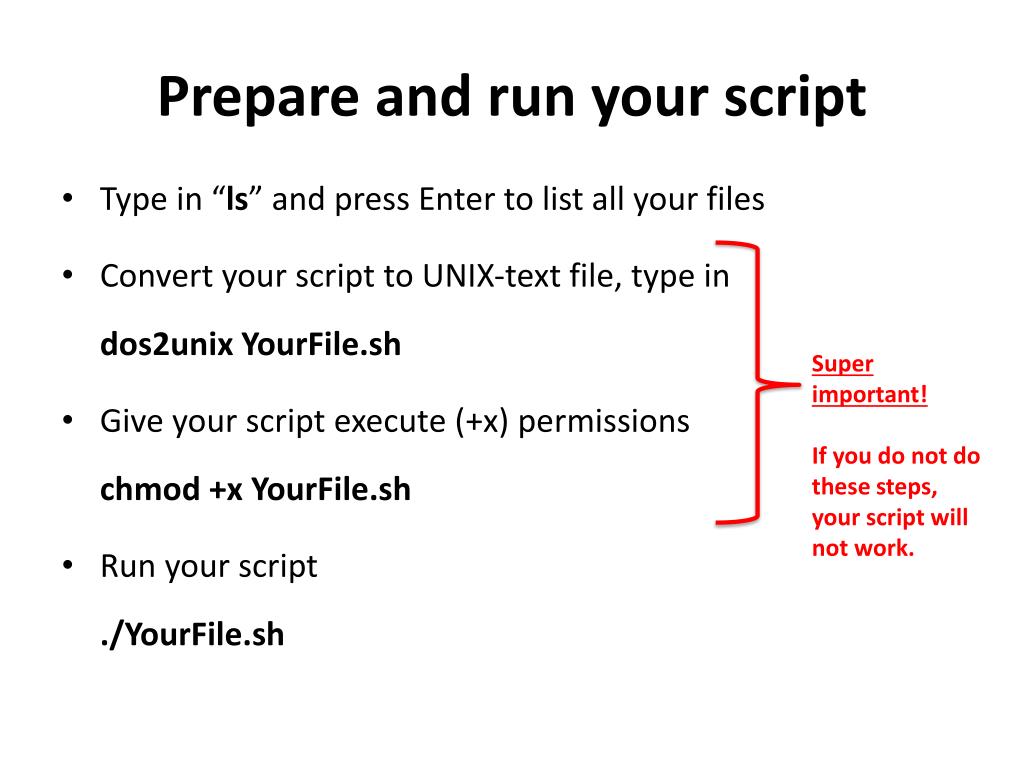 Prepare and run your script

• Type in “ls” and press Enter to list all your files

• Convert your script to UNIX-text file, type in

dos2unix YourFile.sh

• Give your script execute (+x) permissions

chmod +x YourFile.sh

• Run your script

./YourFile.sh

Super important!

If you do not do these steps, your script will not work.